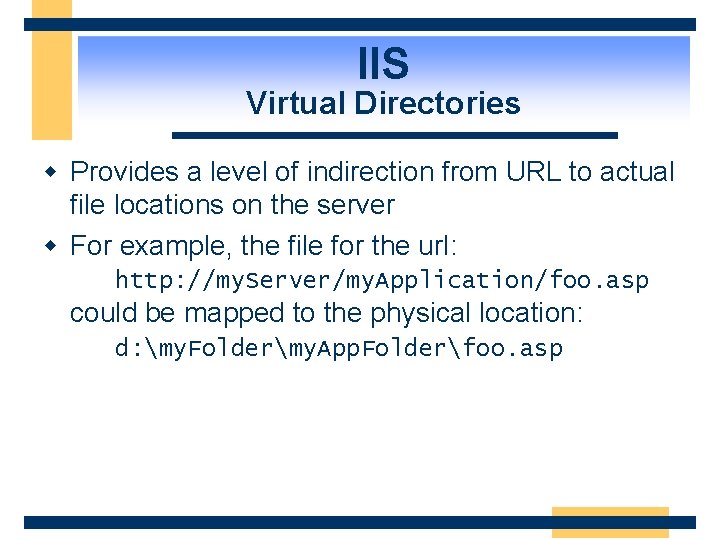 IIS
Virtual Directories

• Provides a level of indirection from URL to actual file locations on the server

• For example, the file for the url:
http://myServer/myApplication/foo.asp
could be mapped to the physical location:
d:\myFolder\myAppFolder\foo.asp